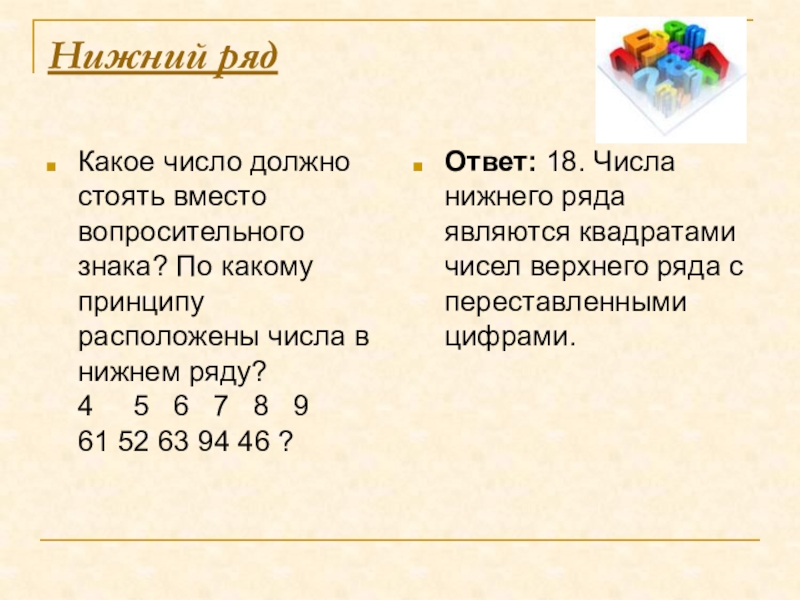 Нижний ряд

Какое число должно стоять вместо вопросительного знака? По какому принципу расположены числа в нижнем ряду?
4 5 6 7 8 9
61 52 63 94 46 ?

Ответ: 18. Числа нижнего ряда являются квадратами чисел верхнего ряда с переставленными цифрами.